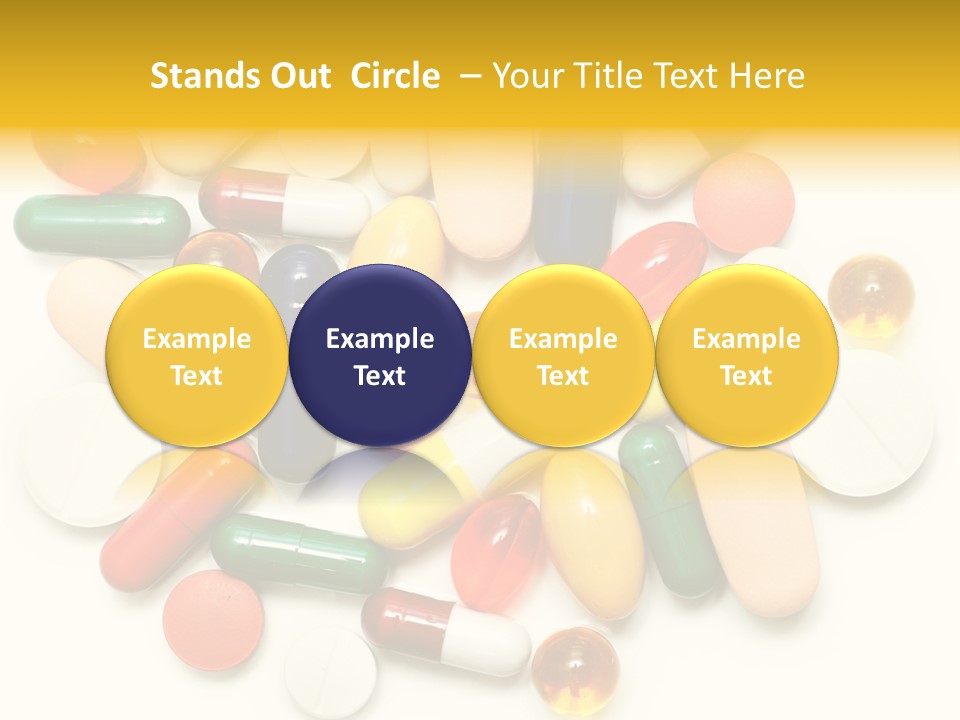 Stands Out Circle – Your Title Text Here

Example Text

Example Text

Example Text

Example Text